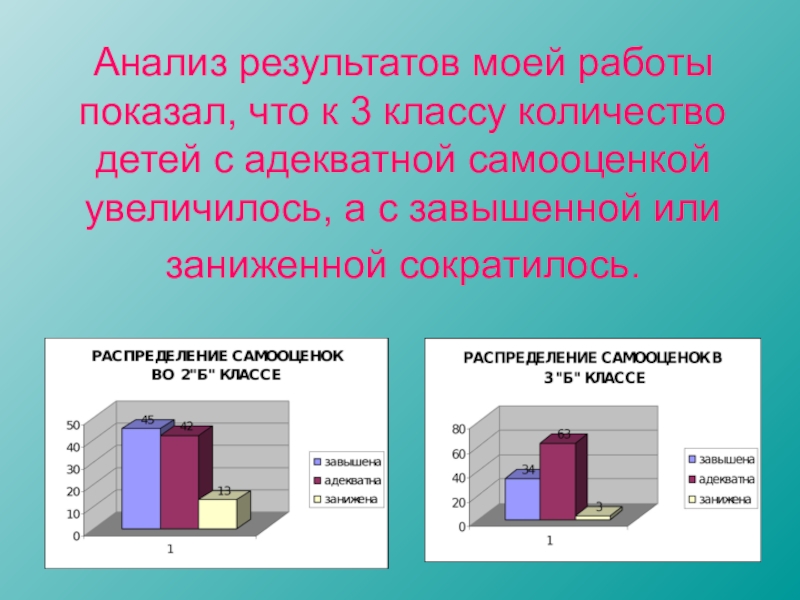 Анализ результатов моей работы показал, что к 3 классу количество детей с адекватной самооценкой увеличилось, а с завышенной или заниженной сократилось.

РАСПРЕДЕЛЕНИЕ САМООЦЕНОК ВО 2"Б" КЛАССЕ

50
40
30
20
10
0

45
42
13

1

завышена
адекватна
занижена

РАСПРЕДЕЛЕНИЕ САМООЦЕНОК В 3 "Б" КЛАССЕ

80
60
40
20
0

34
63
3

1

завышена
адекватна
занижена